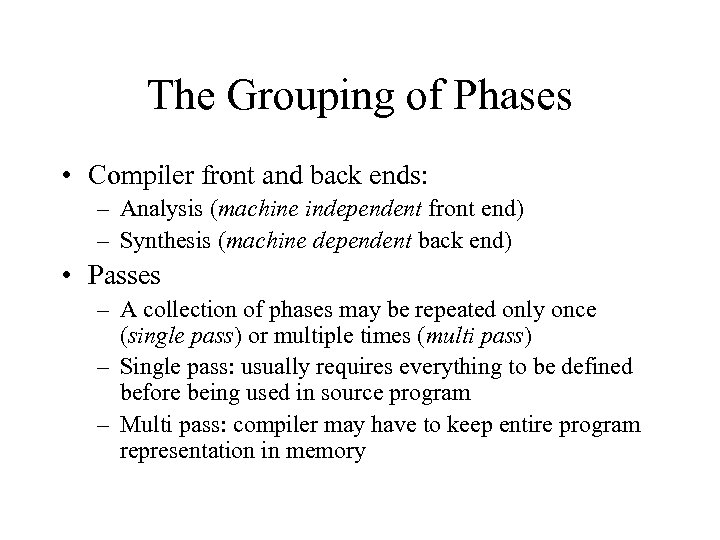 The Grouping of Phases

• Compiler front and back ends:
– Analysis (machine independent front end)
– Synthesis (machine dependent back end)

• Passes
– A collection of phases may be repeated only once (single pass) or multiple times (multi pass)
– Single pass: usually requires everything to be defined before being used in source program
– Multi pass: compiler may have to keep entire program representation in memory